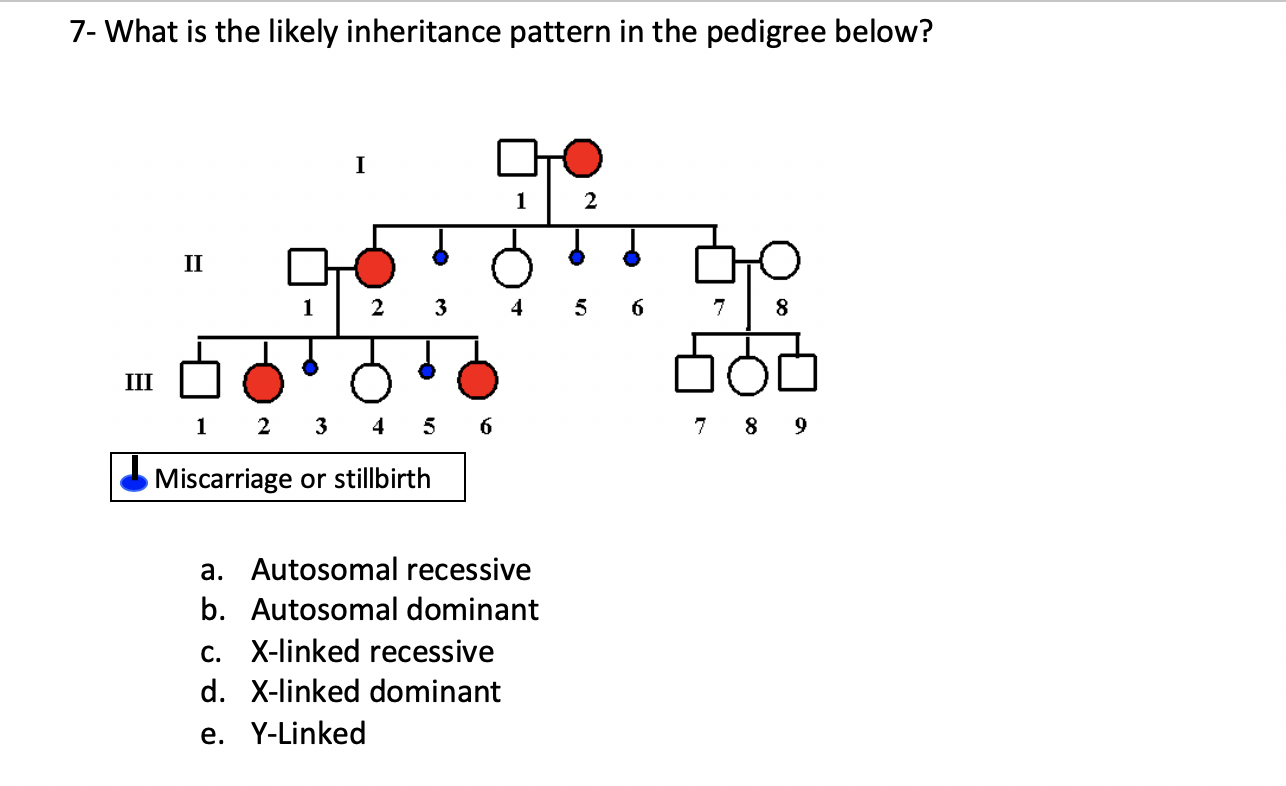 7- What is the likely inheritance pattern in the pedigree below?

I

1 2

II

1 2 3 4 5 6 7 8

III

1 2 3 4 5 6 7 8 9

Miscarriage or stillbirth

a. Autosomal recessive
b. Autosomal dominant
c. X-linked recessive
d. X-linked dominant
e. Y-Linked